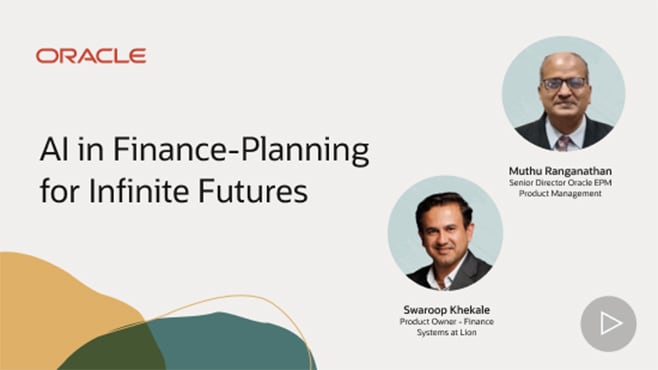 ORACLE

AI in Finance-Planning for Infinite Futures

Muthu Ranganathan
Senior Director Oracle EPM Product Management

Swaroop Khekale
Product Owner - Finance Systems at Lion